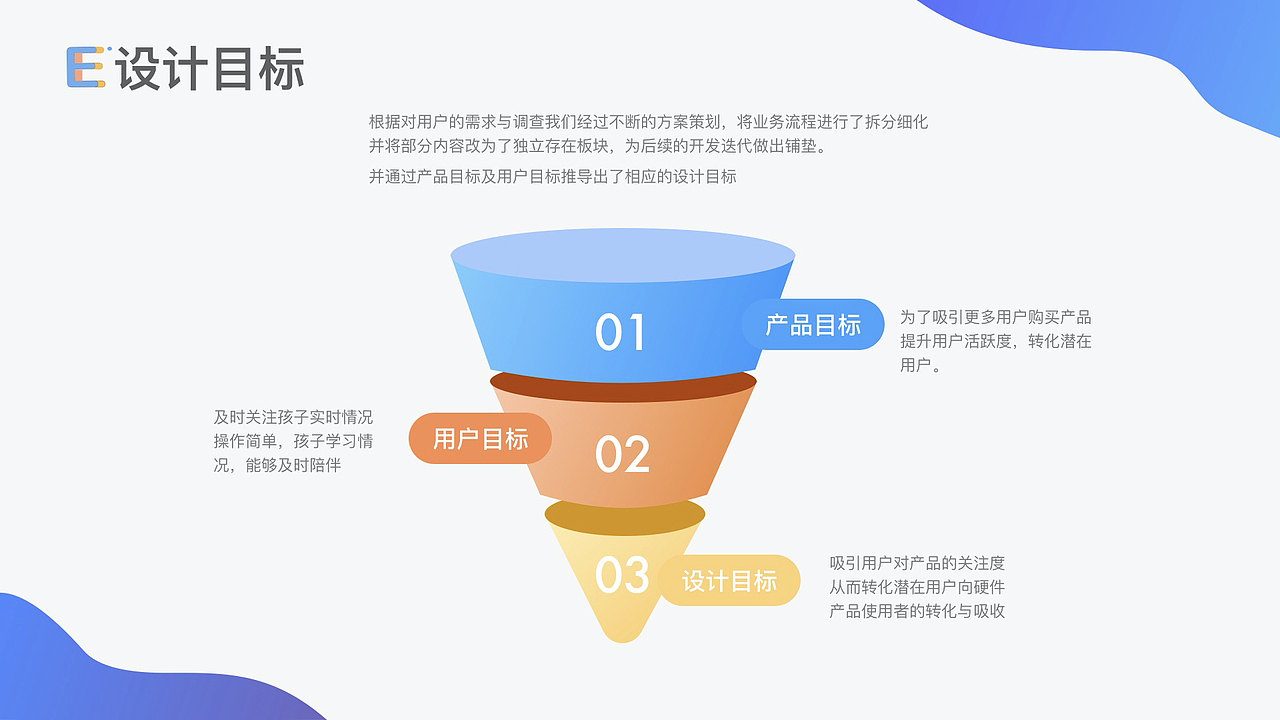 E 设计目标

根据对用户的需求与调查我们经过不断的方案策划，将业务流程进行了拆分细化并将部分内容改为了独立存在板块，为后续的开发迭代做出铺垫。

并通过产品目标及用户目标推导出了相应的设计目标

01

产品目标

为了吸引更多用户购买产品提升用户活跃度，转化潜在用户。

及时关注孩子实时情况操作简单，孩子学习情况，能够及时陪伴

用户目标

02

03

设计目标

吸引用户对产品的关注度从而转化潜在用户向硬件产品使用者的转化与吸收